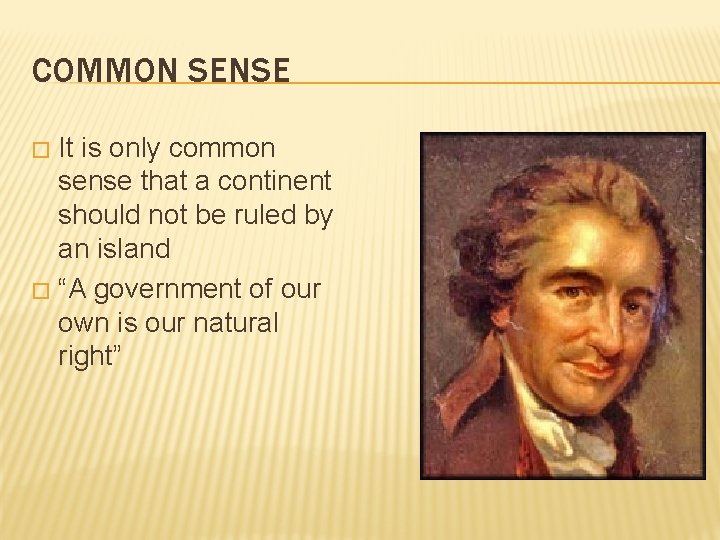 COMMON SENSE

□ It is only common sense that a continent should not be ruled by an island

□ “A government of our own is our natural right”